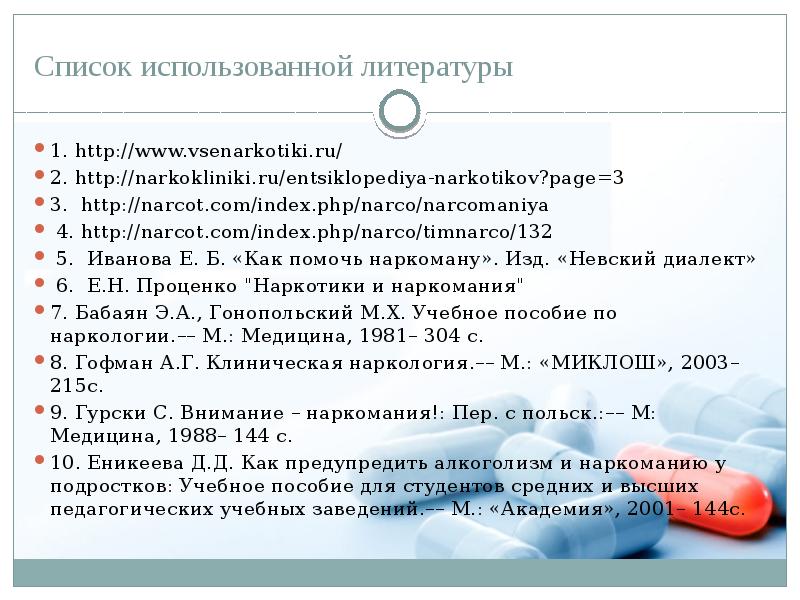 Список использованной литературы

1. http://www.vsenarkotiki.ru/
2. http://narkokliniki.ru/entsiklopediya-narkotikov?page=3
3. http://narcot.com/index.php/narco/narcomaniya
4. http://narcot.com/index.php/narco/timnarco/132
5. Иванова Е. Б. «Как помочь наркоману». Изд. «Невский диалект»
6. Е.Н. Проценко "Наркотики и наркомания"
7. Бабаян Э.А., Гонопольский М.Х. Учебное пособие по наркологии.–– М.: Медицина, 1981– 304 с.
8. Гофман А.Г. Клиническая наркология.–– М.: «МИКЛОШ», 2003– 215с.
9. Гурски С. Внимание – наркомания!: Пер. с польск.:–– М: Медицина, 1988– 144 с.
10. Еникеева Д.Д. Как предупредить алкоголизм и наркоманию у подростков: Учебное пособие для студентов средних и высших педагогических учебных заведений.–– М.: «Академия», 2001– 144с.